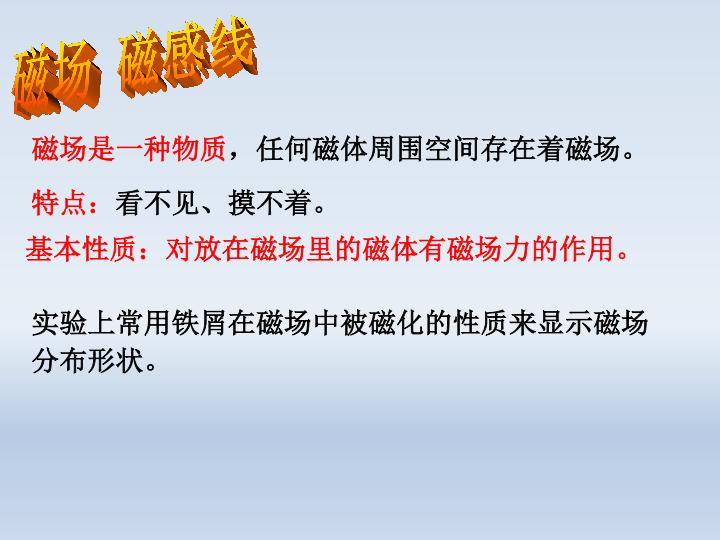 磁场 磁感线

磁场是一种物质，任何磁体周围空间存在着磁场。

特点：看不见、摸不着。

基本性质：对放在磁场里的磁体有磁场力的作用。

实验上常用铁屑在磁场中被磁化的性质来显示磁场分布形状。